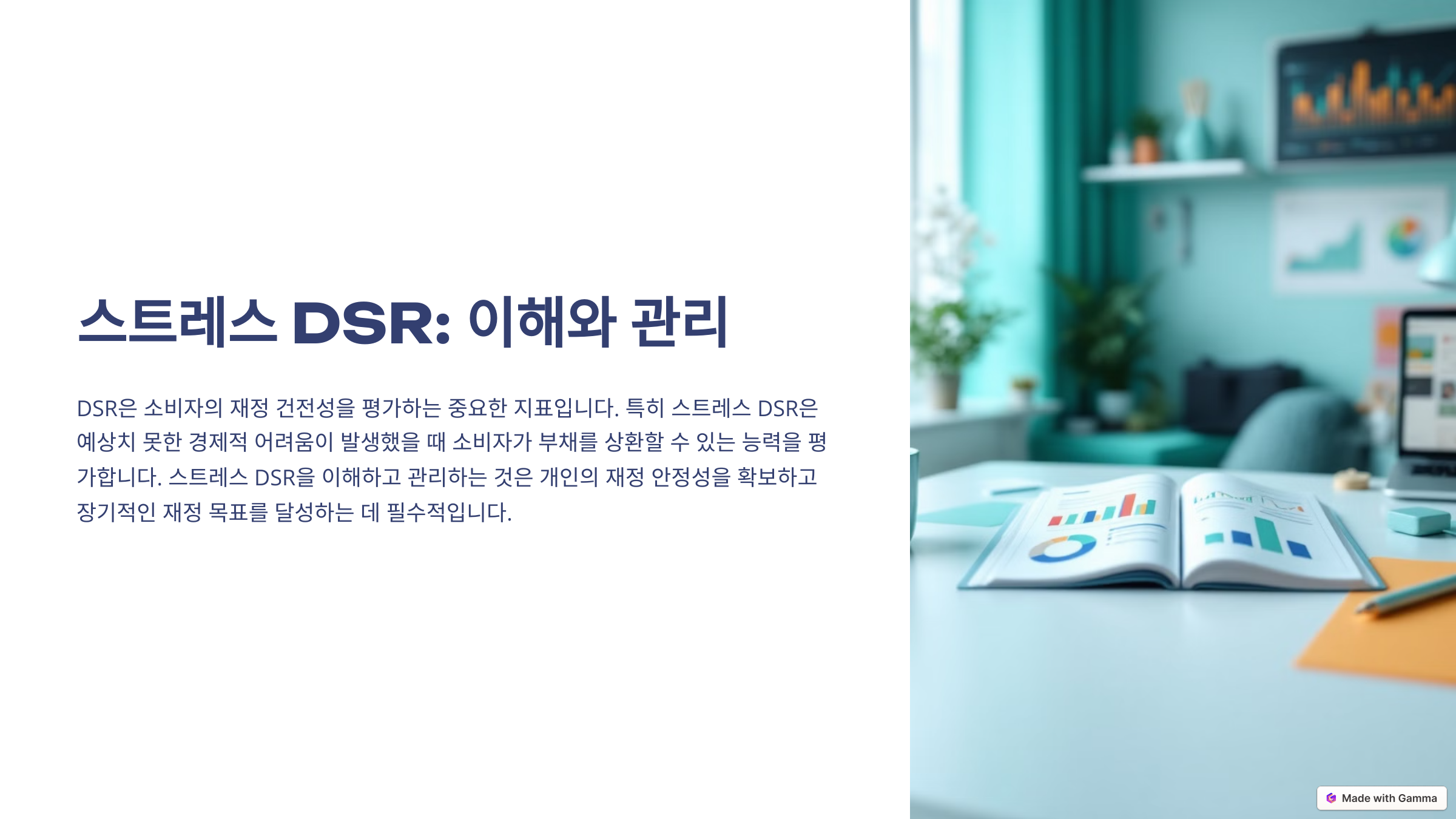 스트레스 DSR: 이해와 관리

DSR은 소비자의 재정 건전성을 평가하는 중요한 지표입니다. 특히 스트레스 DSR은 예상치 못한 경제적 어려움이 발생했을 때 소비자가 부채를 상환할 수 있는 능력을 평가합니다. 스트레스 DSR을 이해하고 관리하는 것은 개인의 재정 안정성을 확보하고 장기적인 재정 목표를 달성하는 데 필수적입니다.

Made with Gamma